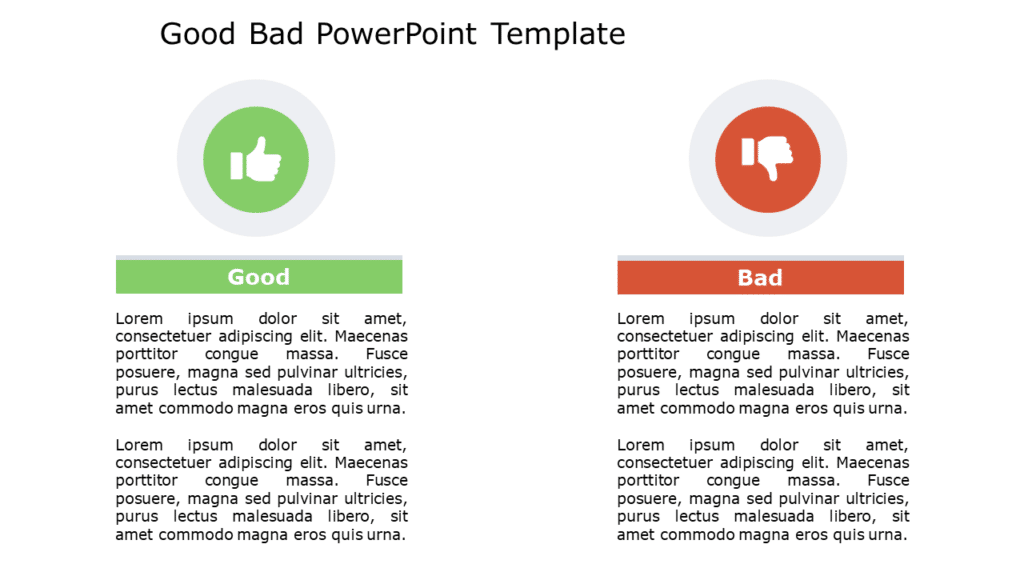 Good Bad PowerPoint Template

Good

Lorem ipsum dolor sit amet, consectetuer adipiscing elit. Maecenas porttitor congue massa. Fusce posuere, magna sed pulvinar ultricies, purus lectus malesuada libero, sit amet commodo magna eros quis urna.

Lorem ipsum dolor sit amet, consectetuer adipiscing elit. Maecenas porttitor congue massa. Fusce posuere, magna sed pulvinar ultricies, purus lectus malesuada libero, sit amet commodo magna eros quis urna.

Bad

Lorem ipsum dolor sit amet, consectetuer adipiscing elit. Maecenas porttitor congue massa. Fusce posuere, magna sed pulvinar ultricies, purus lectus malesuada libero, sit amet commodo magna eros quis urna.

Lorem ipsum dolor sit amet, consectetuer adipiscing elit. Maecenas porttitor congue massa. Fusce posuere, magna sed pulvinar ultricies, purus lectus malesuada libero, sit amet commodo magna eros quis urna.